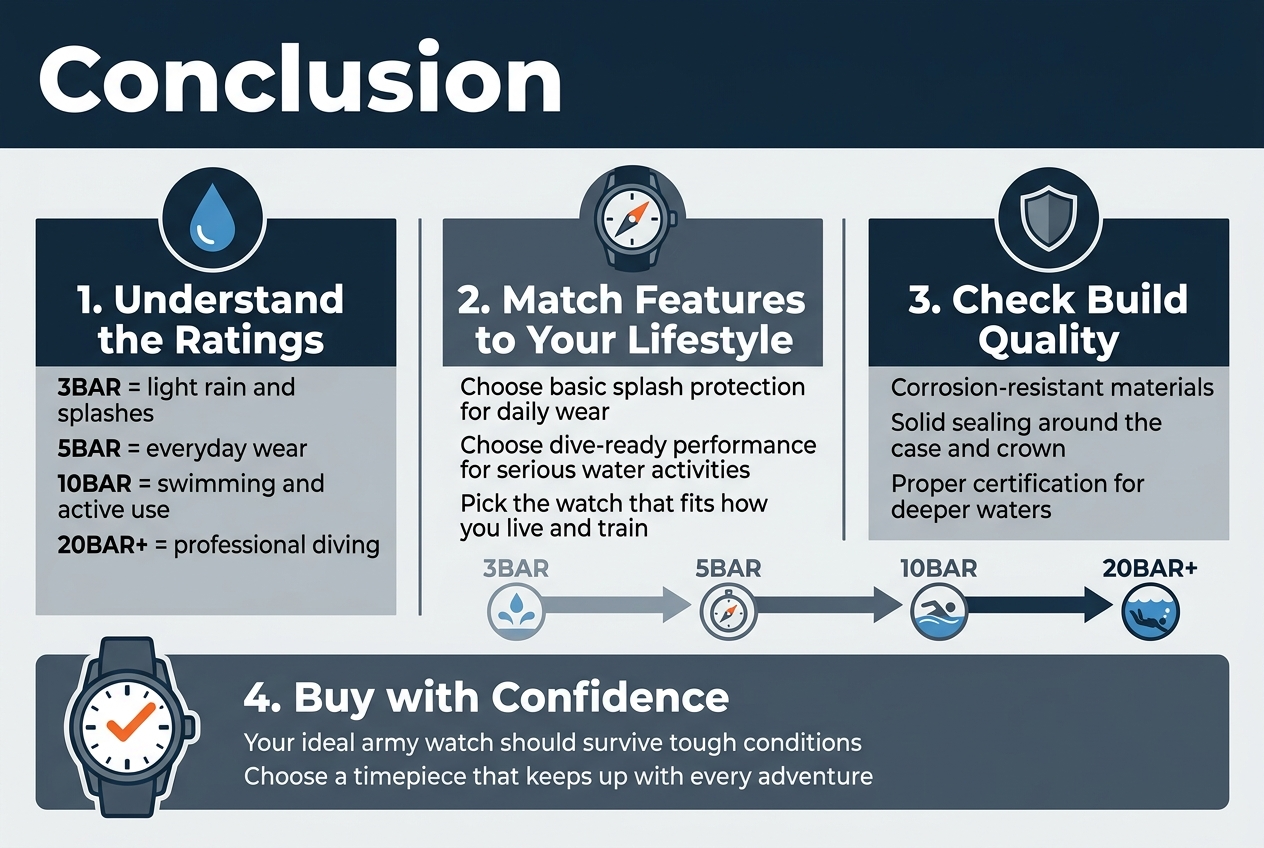 Conclusion

1. Understand the Ratings

3BAR = light rain and splashes

5BAR = everyday wear

10BAR = swimming and active use

20BAR+ = professional diving

2. Match Features to Your Lifestyle

Choose basic splash protection for daily wear

Choose dive-ready performance for serious water activities

Pick the watch that fits how you live and train

3. Check Build Quality

Corrosion-resistant materials

Solid sealing around the case and crown

Proper certification for deeper waters

3BAR

5BAR

10BAR

20BAR+

4. Buy with Confidence

Your ideal army watch should survive tough conditions
Choose a timepiece that keeps up with every adventure